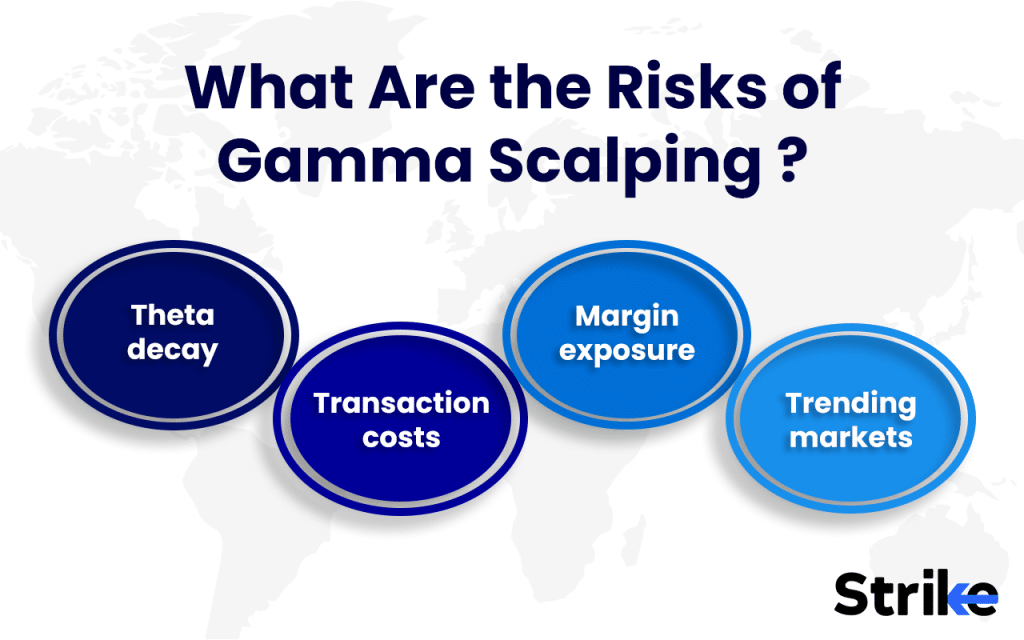 What Are the Risks of Gamma Scalping ?

Theta decay

Transaction costs

Margin exposure

Trending markets

Strike